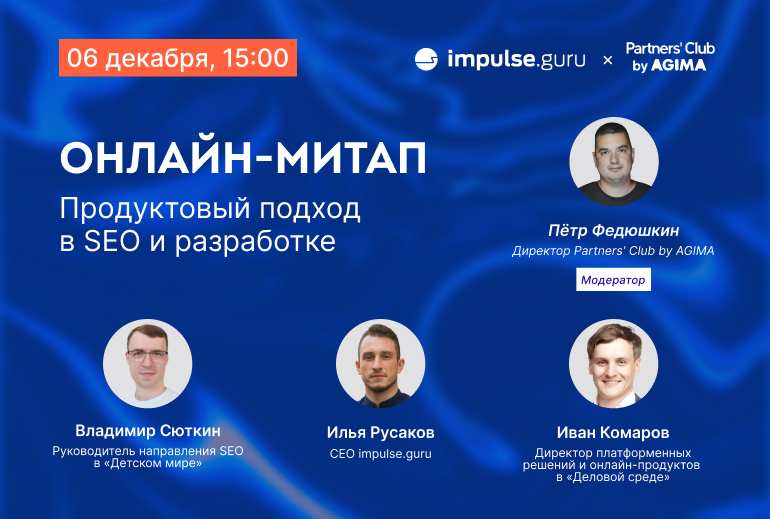 06 декабря, 15:00

impulse.guru × Partners' Club by AGIMA

ОНЛАЙН-МИТАП

Продуктовый подход в SEO и разработке

Пётр Федюшкин
Директор Partners' Club by AGIMA
Модератор

Владимир Сюткин
Руководитель направления SEO в «Детском мире»

Илья Русаков
CEO impulse.guru

Иван Комаров
Директор платформенных решений и онлайн-продуктов в «Деловой среде»